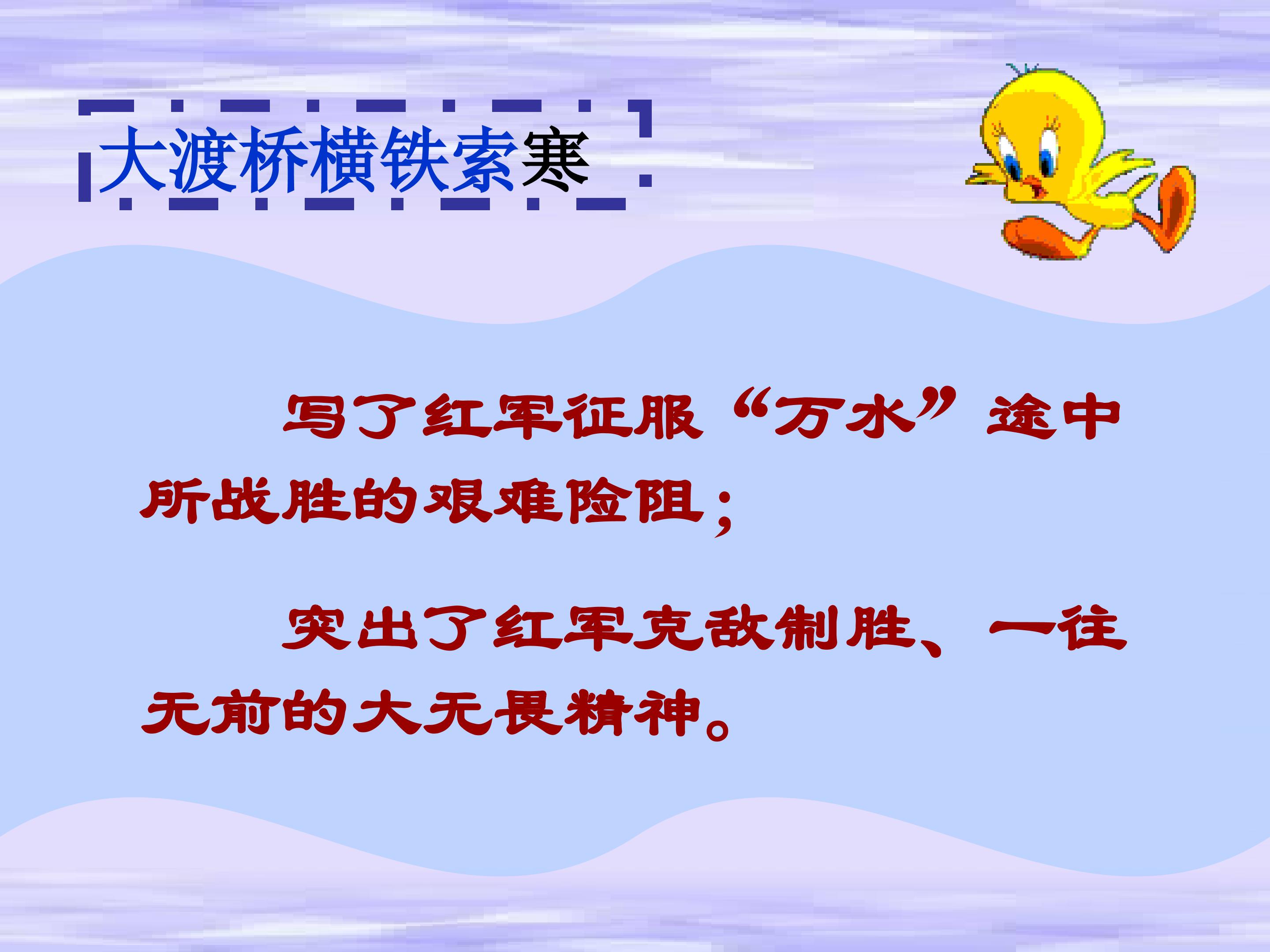 大渡桥横铁索寒

写了红军征服“万水”途中所战胜的艰难险阻；

突出了红军克敌制胜、一往无前的大无畏精神。